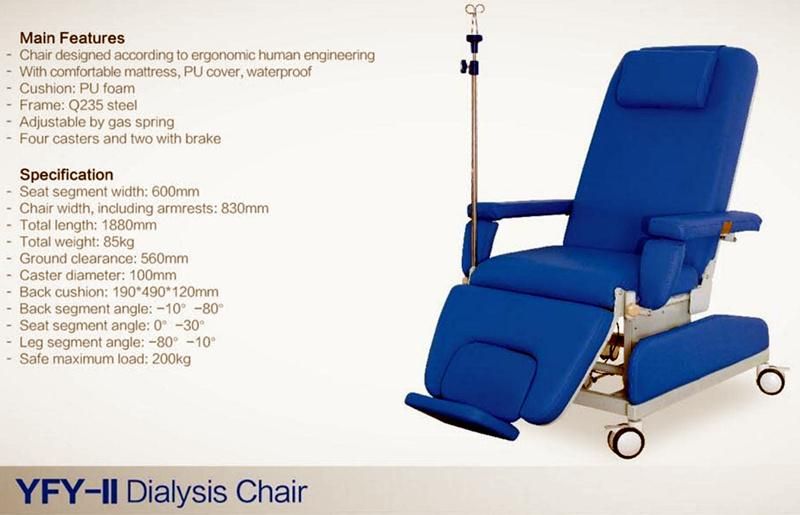 Main Features
- Chair designed according to ergonomic human engineering
- With comfortable mattress, PU cover, waterproof
- Cushion: PU foam
- Frame: Q235 steel
- Adjustable by gas spring
- Four casters and two with brake

Specification
- Seat segment width: 600mm
- Chair width, including armrests: 830mm
- Total length: 1880mm
- Total weight: 85kg
- Ground clearance: 560mm
- Caster diameter: 100mm
- Back cushion: 190*490*120mm
- Back segment angle: −10° −80°
- Seat segment angle: 0° −30°
- Leg segment angle: −80° −10°
- Safe maximum load: 200kg

YFY-II Dialysis Chair